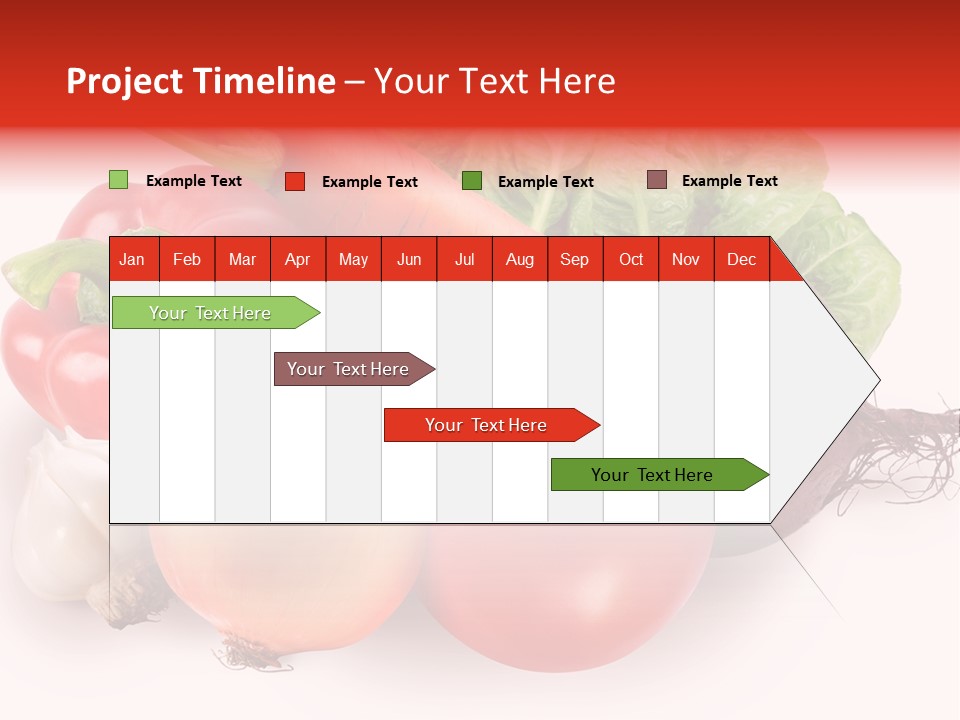 Project Timeline – Your Text Here

Example Text Example Text Example Text Example Text

| Jan | Feb | Mar | Apr | May | Jun | Jul | Aug | Sep | Oct | Nov | Dec |
|---|---|---|---|---|---|---|---|---|---|---|---|

Your Text Here

Your Text Here

Your Text Here

Your Text Here